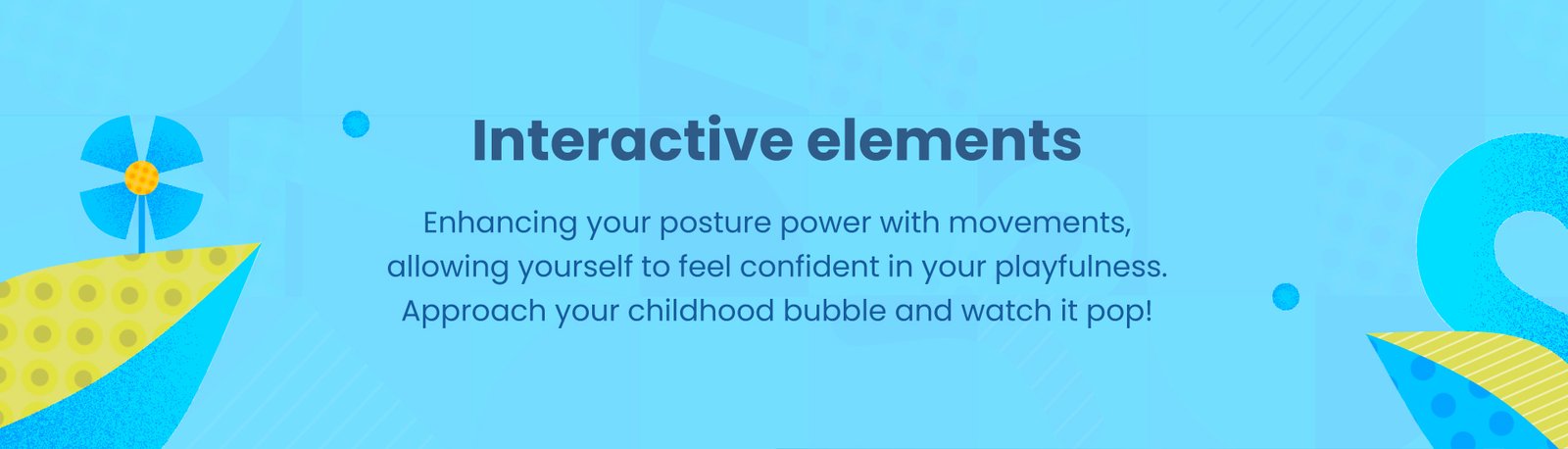 Interactive elements

Enhancing your posture power with movements, allowing yourself to feel confident in your playfulness. Approach your childhood bubble and watch it pop!